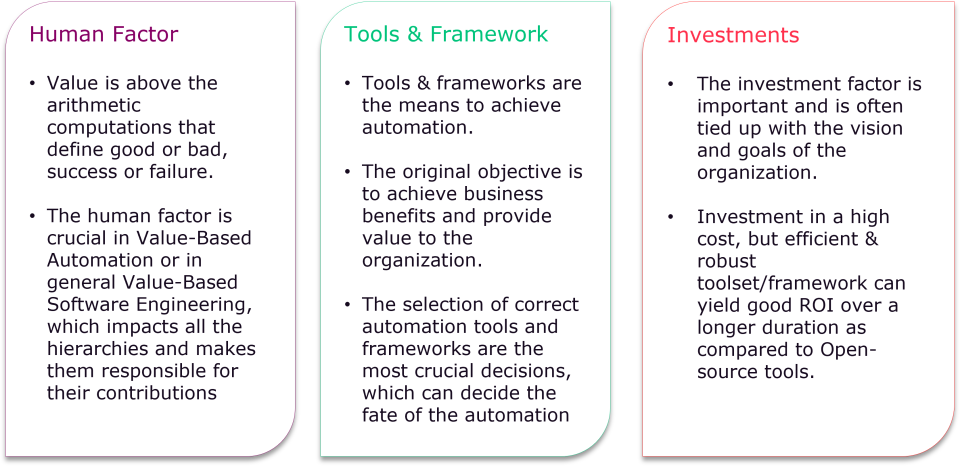 Human Factor

• Value is above the arithmetic computations that define good or bad, success or failure.

• The human factor is crucial in Value-Based Automation or in general Value-Based Software Engineering, which impacts all the hierarchies and makes them responsible for their contributions

Tools & Framework

• Tools & frameworks are the means to achieve automation.

• The original objective is to achieve business benefits and provide value to the organization.

• The selection of correct automation tools and frameworks are the most crucial decisions, which can decide the fate of the automation

Investments

• The investment factor is important and is often tied up with the vision and goals of the organization.

• Investment in a high cost, but efficient & robust toolset/framework can yield good ROI over a longer duration as compared to Open-source tools.